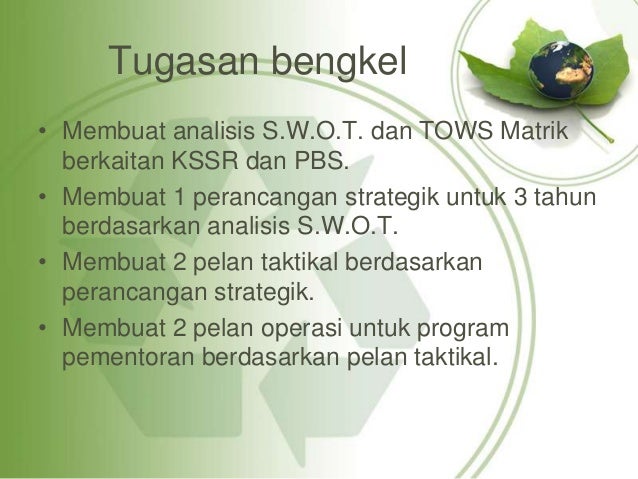 Tugasan bengkel

• Membuat analisis S.W.O.T. dan TOWS Matrik berkaitan KSSR dan PBS.
• Membuat 1 perancangan strategik untuk 3 tahun berdasarkan analisis S.W.O.T.
• Membuat 2 pelan taktikal berdasarkan perancangan strategik.
• Membuat 2 pelan operasi untuk program pementoran berdasarkan pelan taktikal.